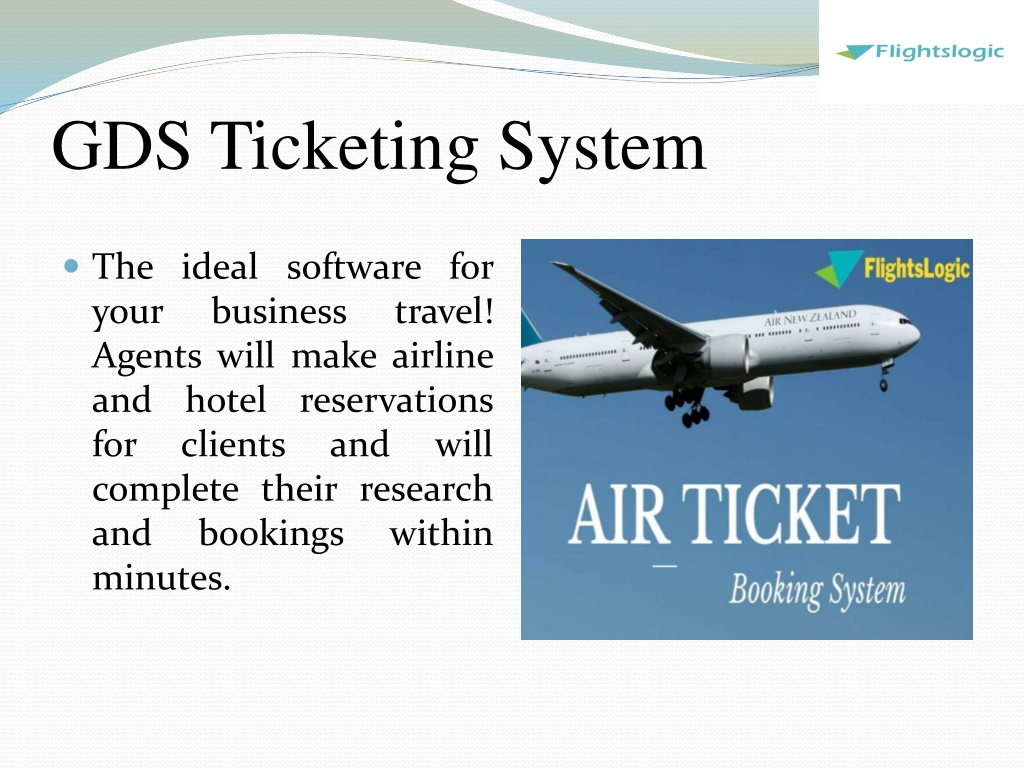 Flightslogic

GDS Ticketing System

The ideal software for your business travel! Agents will make airline and hotel reservations for clients and will complete their research and bookings within minutes.

FlightsLogic

AIR NEW ZEALAND

AIR TICKET

Booking System